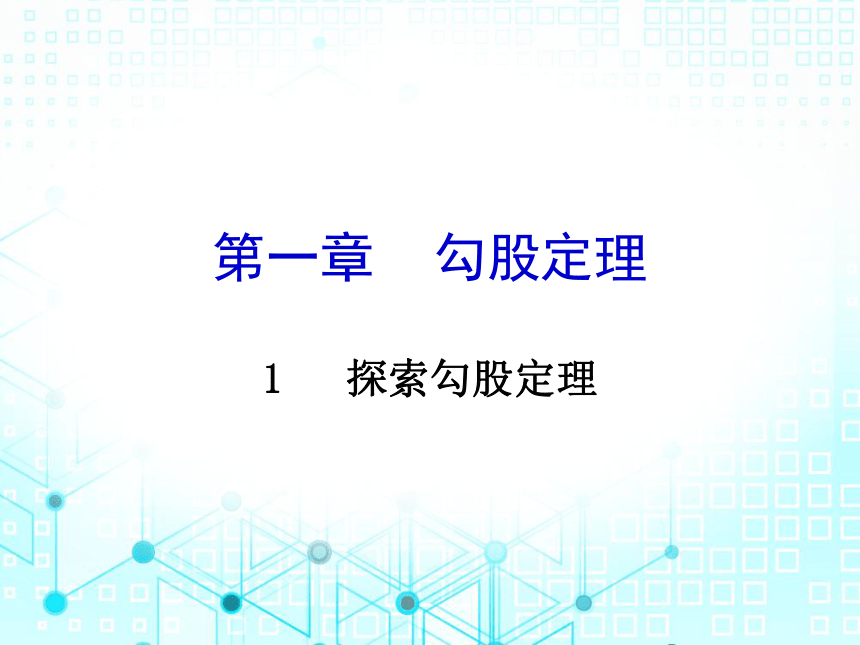 第一章　勾股定理

1　探索勾股定理